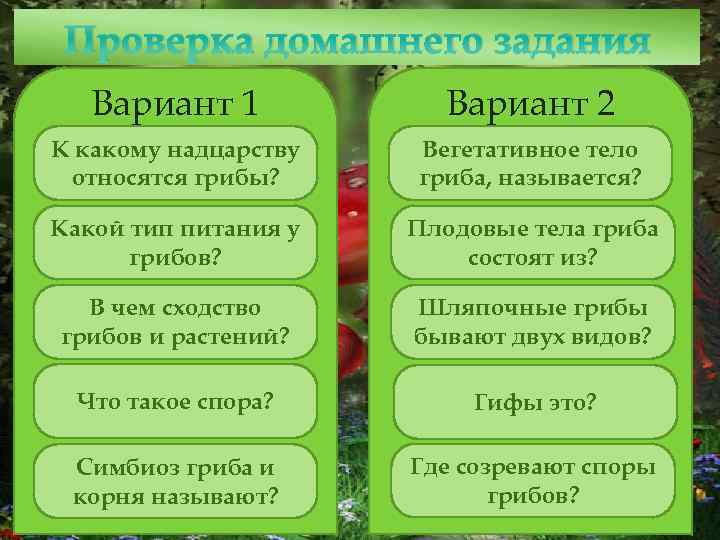 Проверка домашнего задания

Вариант 1

К какому надцарству относятся грибы?

Какой тип питания у грибов?

В чем сходство грибов и растений?

Что такое спора?

Симбиоз гриба и корня называют?

Вариант 2

Вегетативное тело гриба, называется?

Плодовые тела гриба состоят из?

Шляпочные грибы бывают двух видов?

Гифы это?

Где созревают споры грибов?